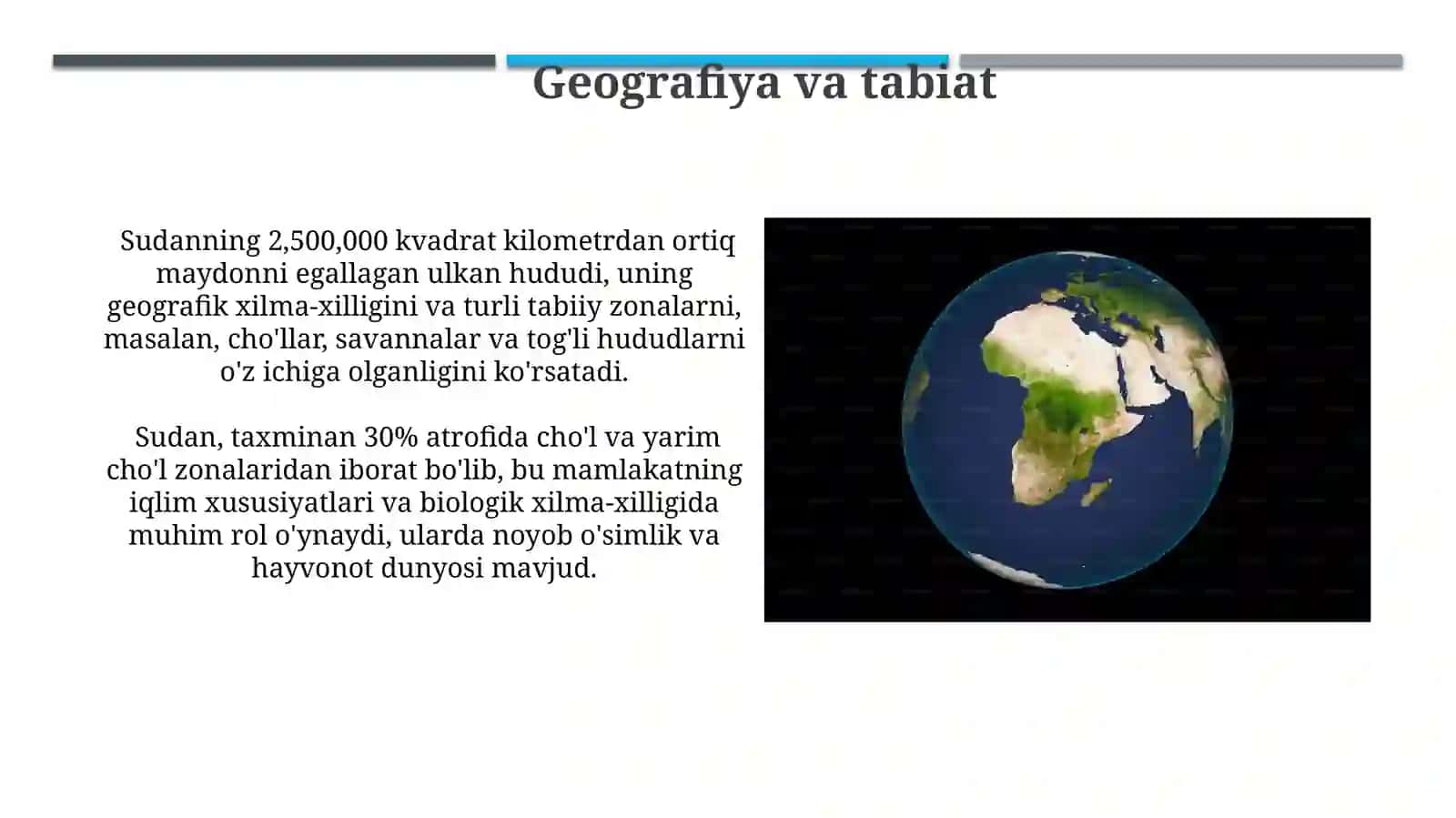 Geografiya va tabiat

Sudanning 2,500,000 kvadrat kilometrdan ortiq maydonni egallagan ulkan hududi, uning geografik xilma-xilligini va turli tabiiy zonalarni, masalan, cho'llar, savannalar va tog'li hududlarni o'z ichiga olganligini ko'rsatadi.

Sudan, taxminan 30% atrofida cho'l va yarim cho'l zonalaridan iborat bo'lib, bu mamlakatning iqlim xususiyatlari va biologik xilma-xilligida muhim rol o'ynaydi, ularda noyob o'simlik va hayvonot dunyosi mavjud.